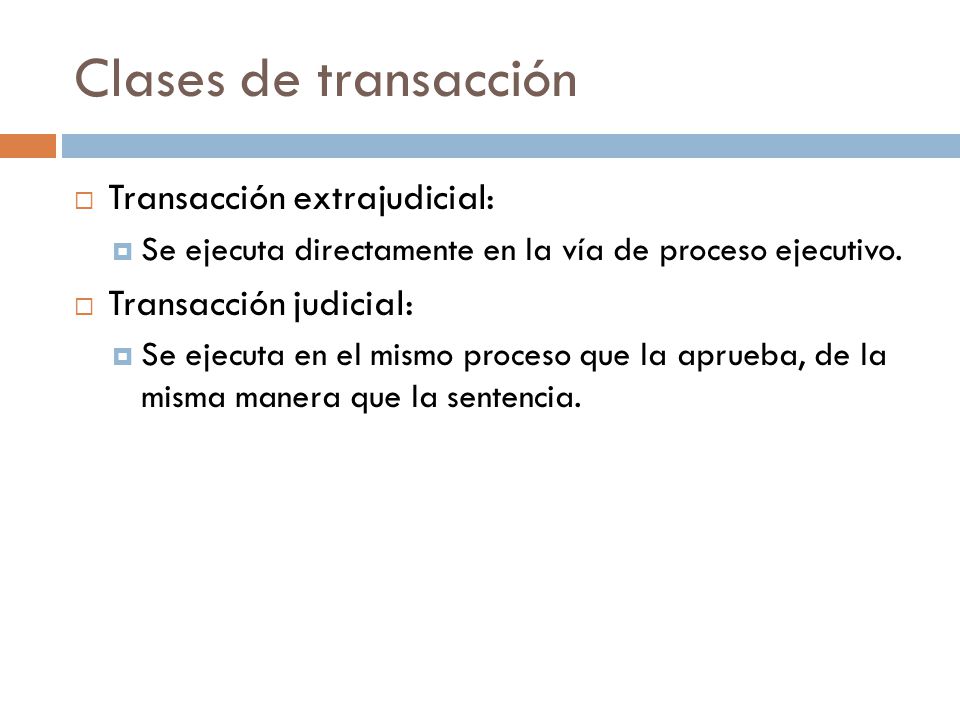 Clases de transacción

Transacción extrajudicial:

Se ejecuta directamente en la vía de proceso ejecutivo.

Transacción judicial:

Se ejecuta en el mismo proceso que la aprueba, de la misma manera que la sentencia.